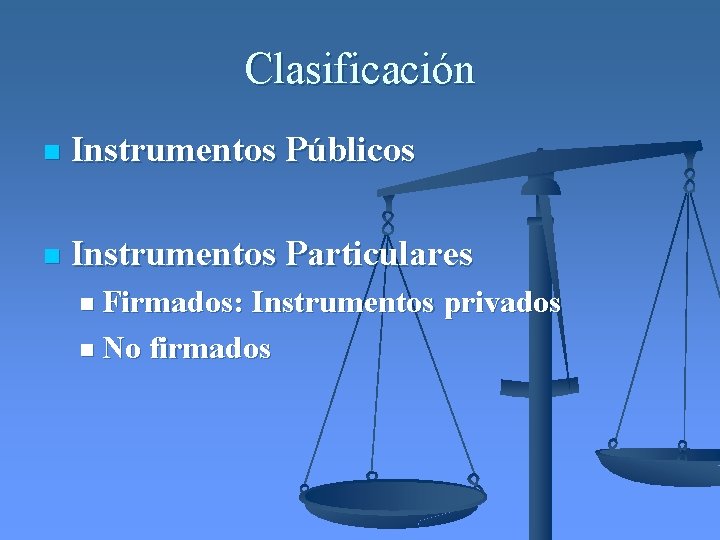 Clasificación

Instrumentos Públicos

Instrumentos Particulares

Firmados: Instrumentos privados

No firmados